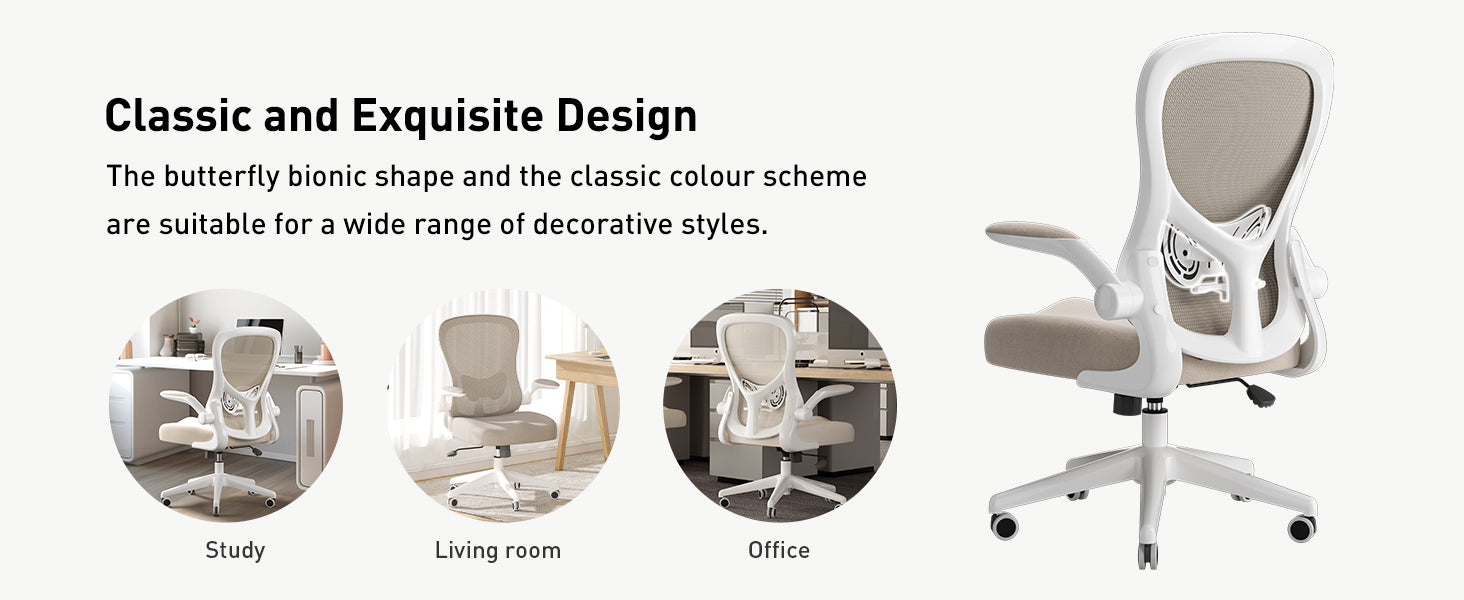 Classic and Exquisite Design

The butterfly bionic shape and the classic colour scheme are suitable for a wide range of decorative styles.

Study

Living room

Office